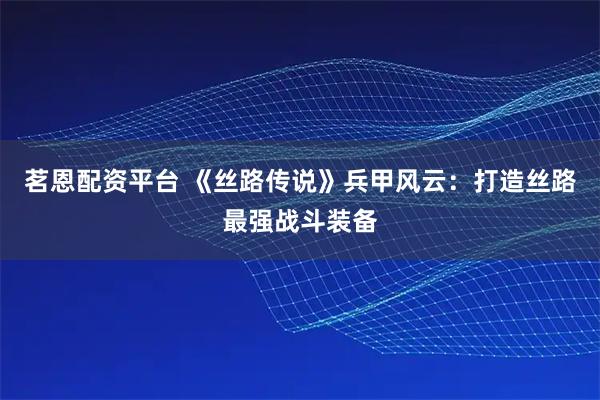 茗恩配资平台 《丝路传说》兵甲风云：打造丝路最强战斗装备